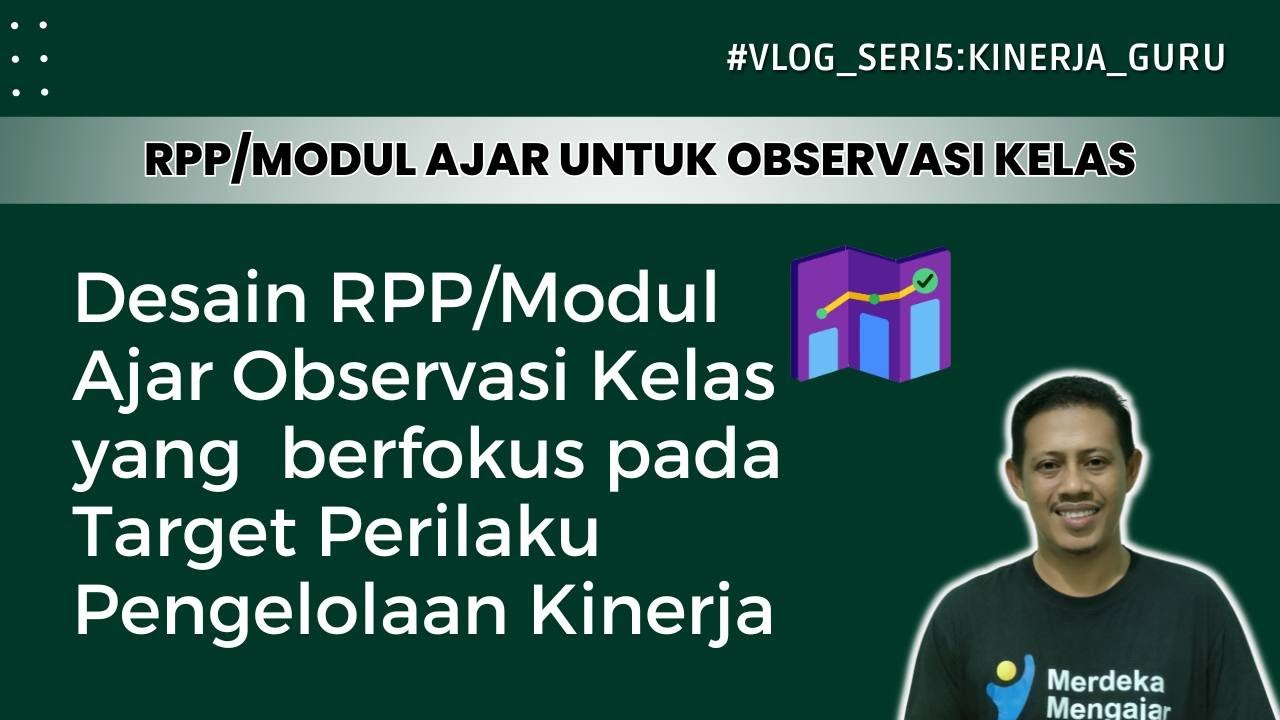 #VLOG_SERI5:KINERJA_GURU

RPP/MODUL AJAR UNTUK OBSERVASI KELAS

Desain RPP/Modul Ajar Observasi Kelas yang berfokus pada Target Perilaku Pengelolaan Kinerja

Merdeka Mengajar